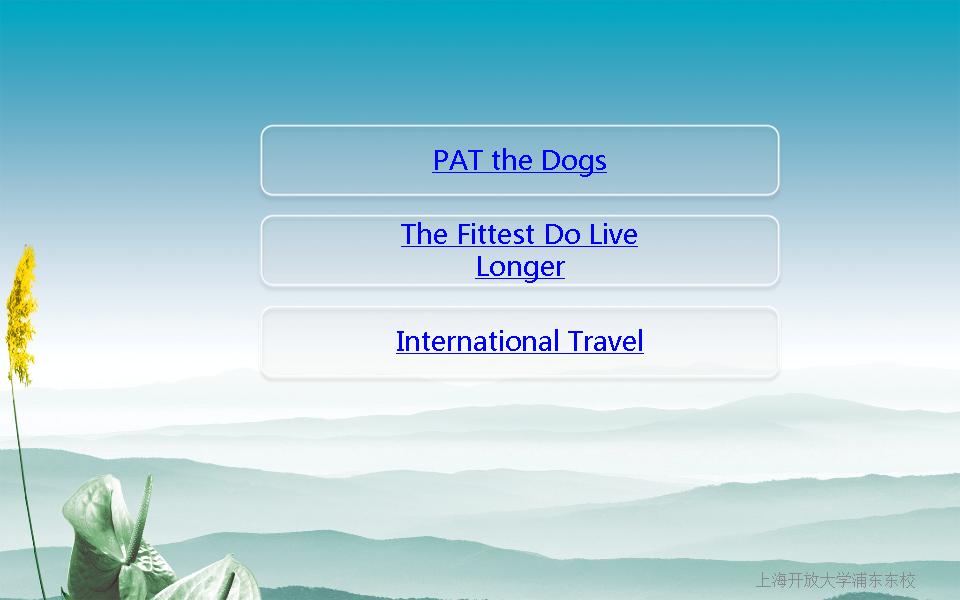 PAT the Dogs

The Fittest Do Live Longer

International Travel

上海开放大学浦东东校